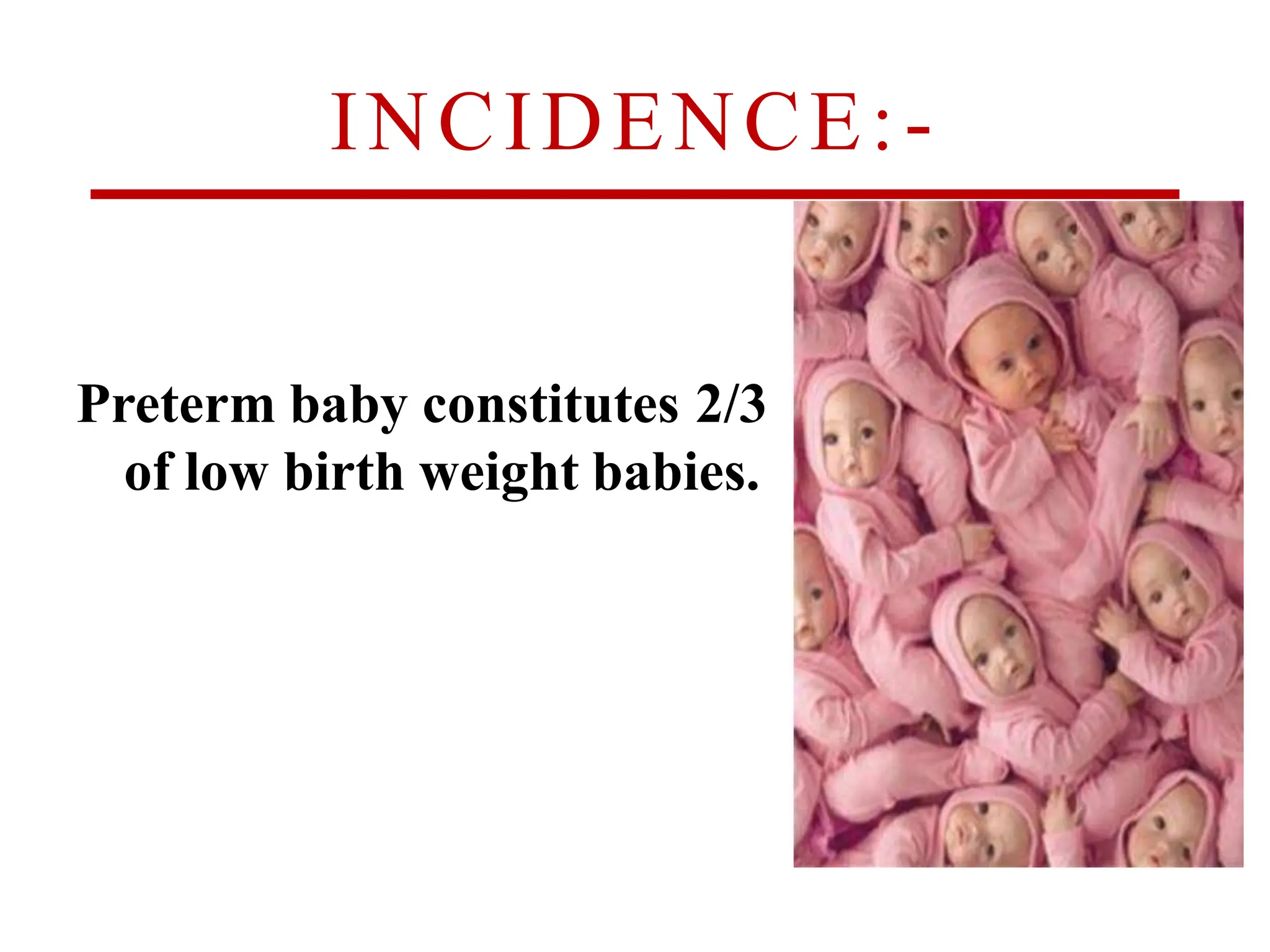 INCIDENCE:-

Preterm baby constitutes 2/3 of low birth weight babies.